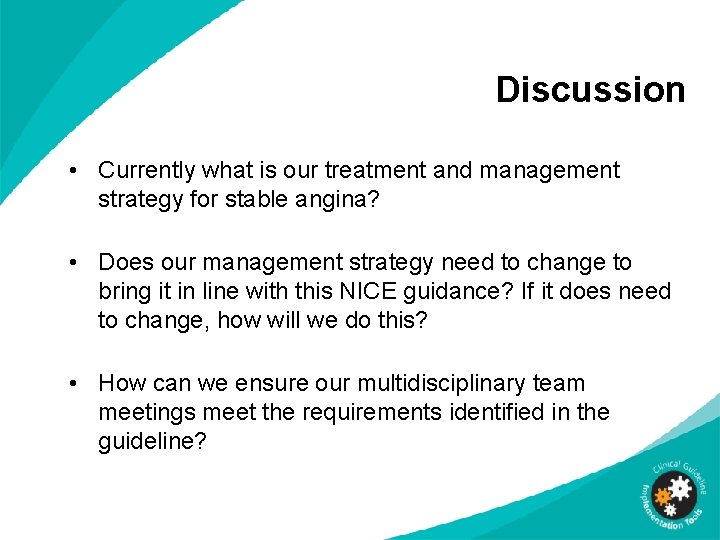 Discussion

• Currently what is our treatment and management strategy for stable angina?

• Does our management strategy need to change to bring it in line with this NICE guidance? If it does need to change, how will we do this?

• How can we ensure our multidisciplinary team meetings meet the requirements identified in the guideline?

Clinical Guideline Implementation Tools